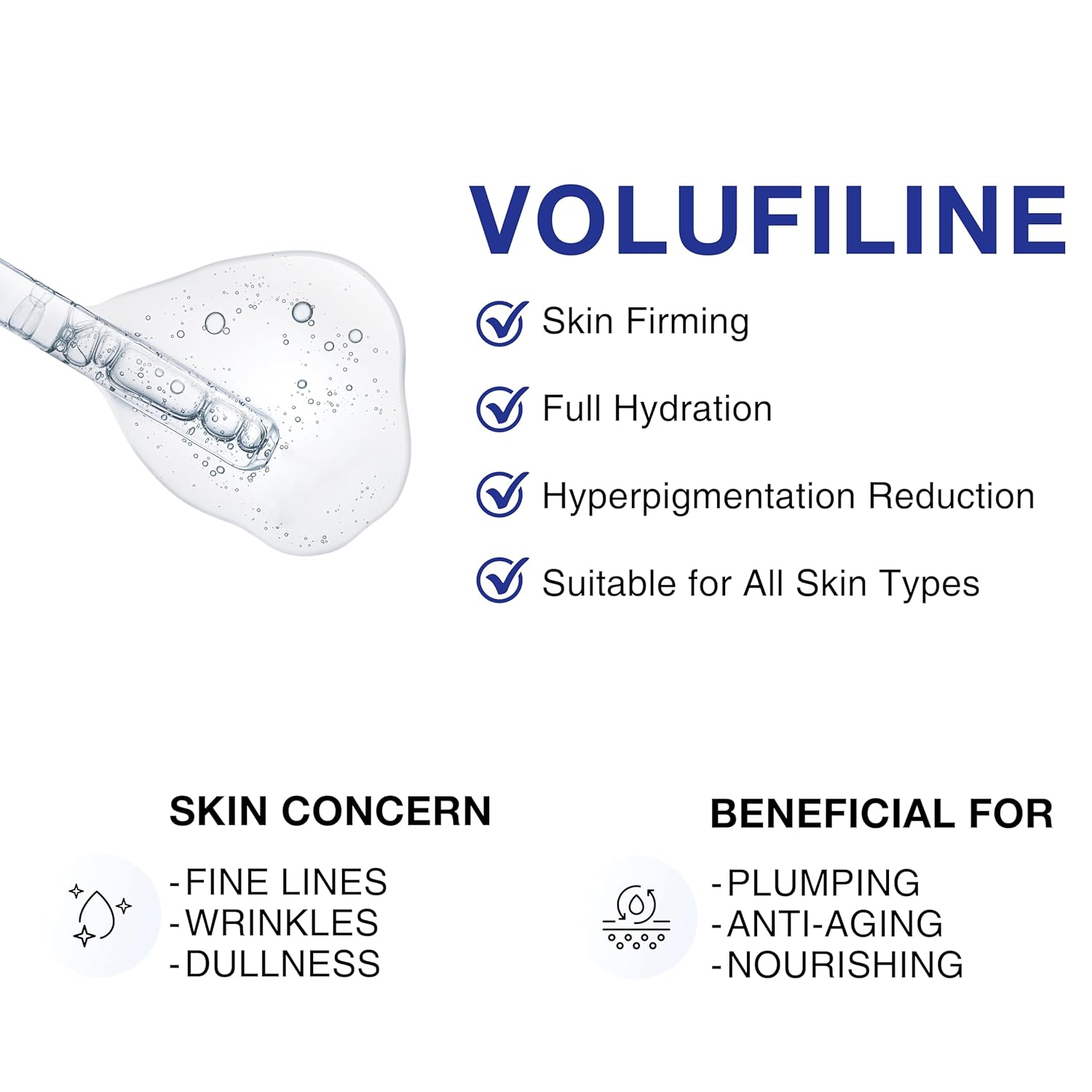 VOLUFILINE

Skin Firming

Full Hydration

Hyperpigmentation Reduction

Suitable for All Skin Types

SKIN CONCERN

-FINE LINES
-WRINKLES
-DULLNESS

BENEFICIAL FOR

-PLUMPING
-ANTI-AGING
-NOURISHING